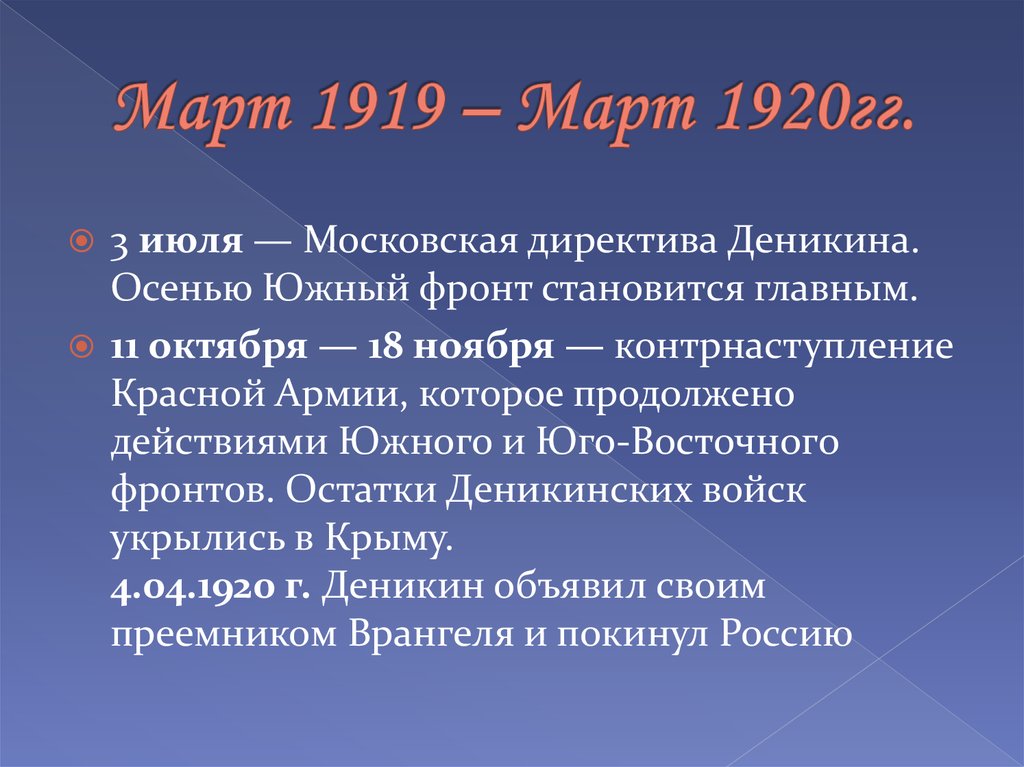 Март 1919 – Март 1920гг.

3 июля — Московская директива Деникина. Осенью Южный фронт становится главным.

11 октября — 18 ноября — контрнаступление Красной Армии, которое продолжено действиями Южного и Юго-Восточного фронтов. Остатки Деникинских войск укрылись в Крыму.
4.04.1920 г. Деникин объявил своим преемником Врангеля и покинул Россию